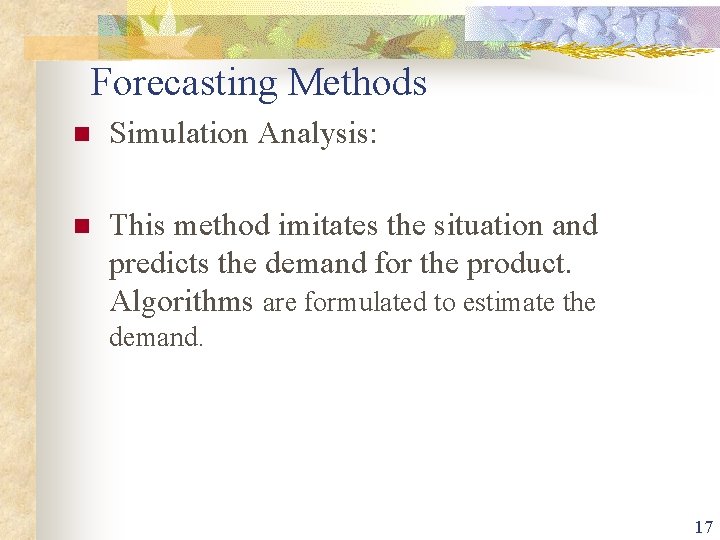 Forecasting Methods

Simulation Analysis:

This method imitates the situation and predicts the demand for the product. Algorithms are formulated to estimate the demand.

17